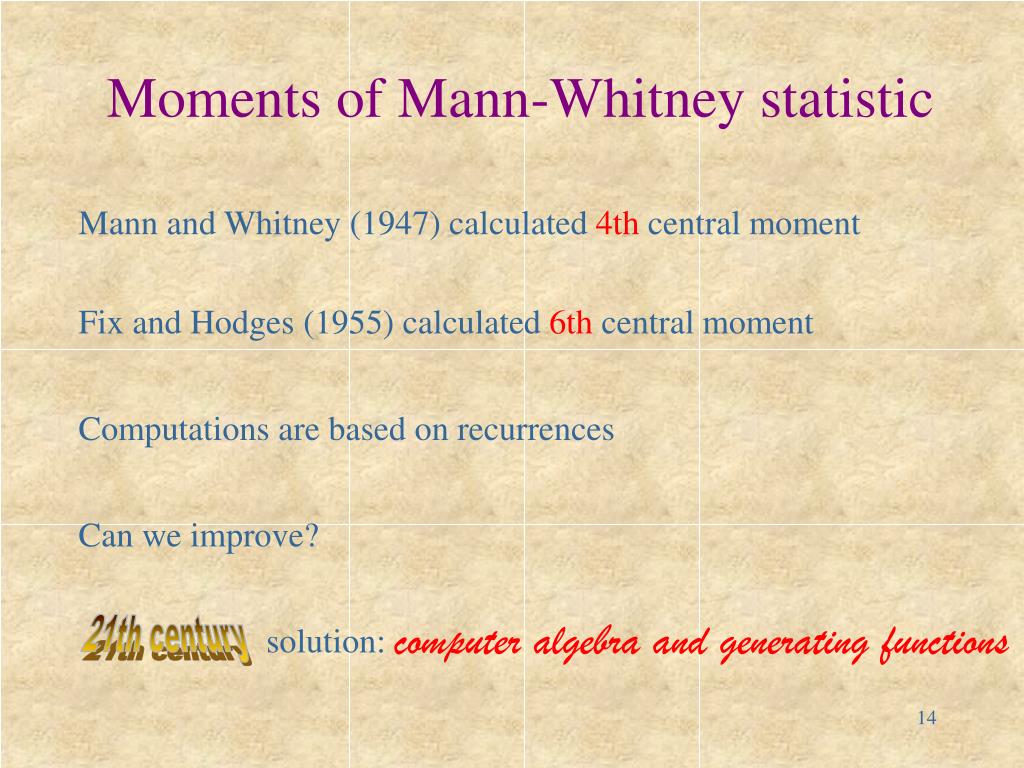 Moments of Mann-Whitney statistic

Mann and Whitney (1947) calculated 4th central moment

Fix and Hodges (1955) calculated 6th central moment

Computations are based on recurrences

Can we improve?

21th century solution: computer algebra and generating functions

14